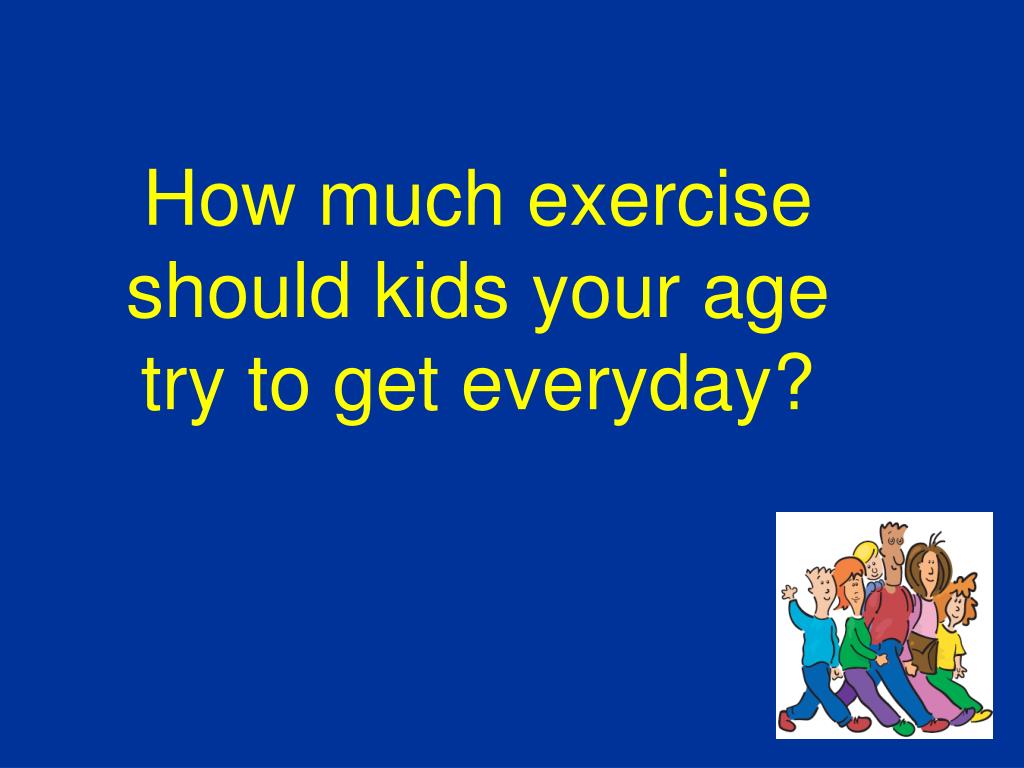 How much exercise should kids your age try to get everyday?